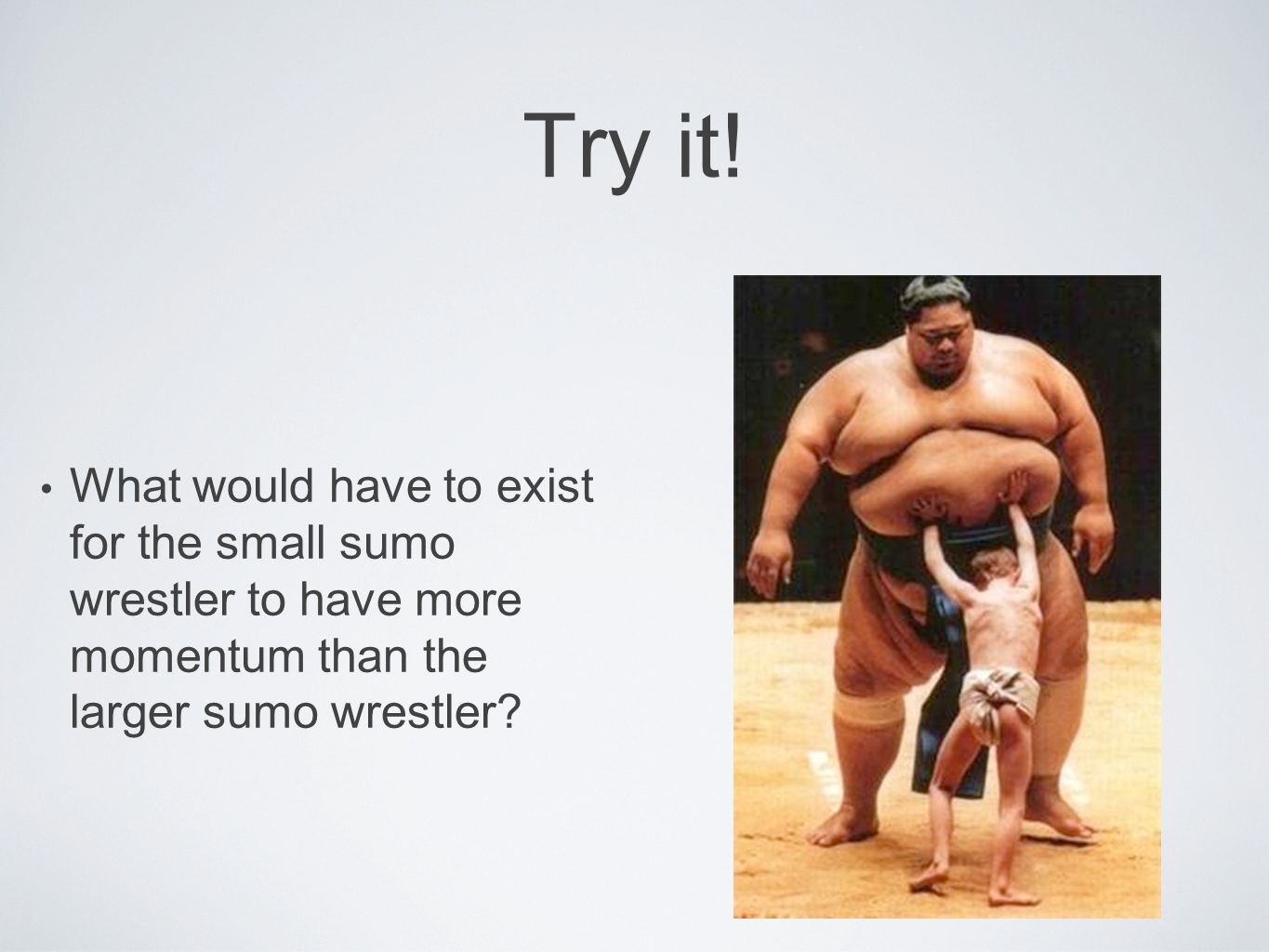 Try it!

• What would have to exist for the small sumo wrestler to have more momentum than the larger sumo wrestler?